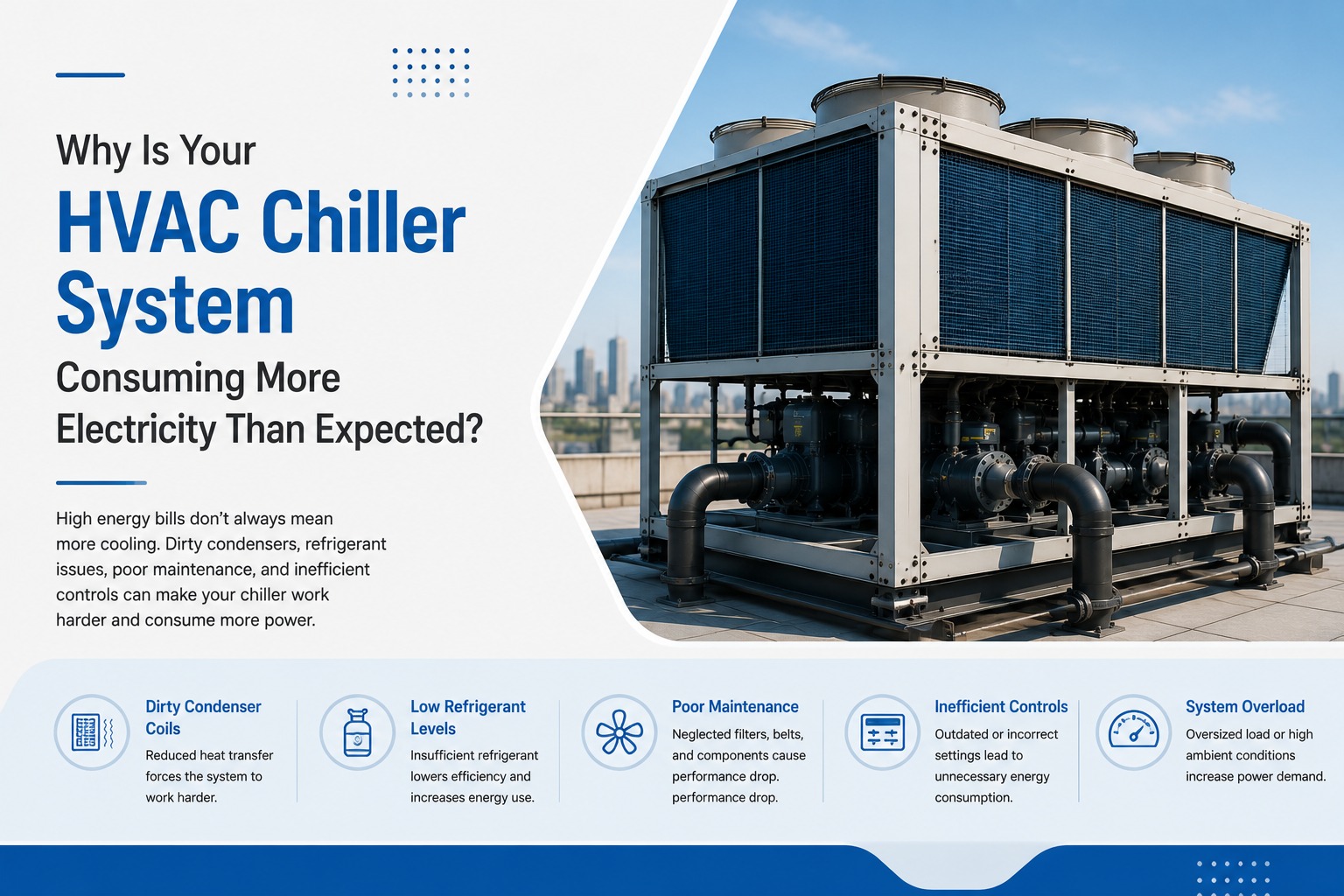 Why Is Your

HVAC Chiller System

Consuming More Electricity Than Expected?

High energy bills don't always mean more cooling. Dirty condensers, refrigerant issues, poor maintenance, and inefficient controls can make your chiller work harder and consume more power.

Dirty Condenser Coils

Reduced heat transfer forces the system to work harder.

Low Refrigerant Levels

Insufficient refrigerant lowers efficiency and increases energy use.

Poor Maintenance

Neglected filters, belts, and components cause performance drop. performance drop.

Inefficient Controls

Outdated or incorrect settings lead to unnecessary energy consumption.

System Overload

Oversized load or high ambient conditions increase power demand.